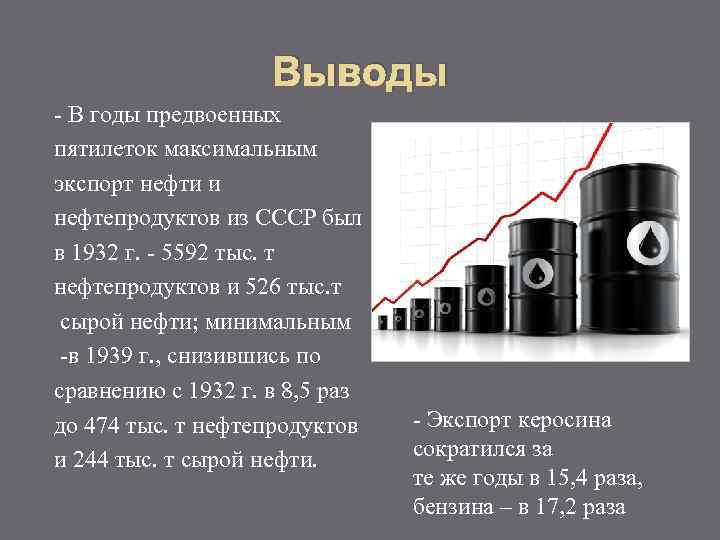 Выводы

- В годы предвоенных пятилеток максимальным экспорт нефти и нефтепродуктов из СССР был в 1932 г. - 5592 тыс. т нефтепродуктов и 526 тыс.т сырой нефти; минимальным -в 1939 г., снизившись по сравнению с 1932 г. в 8,5 раз до 474 тыс. т нефтепродуктов и 244 тыс. т сырой нефти.

- Экспорт керосина сократился за те же годы в 15,4 раза, бензина – в 17,2 раза